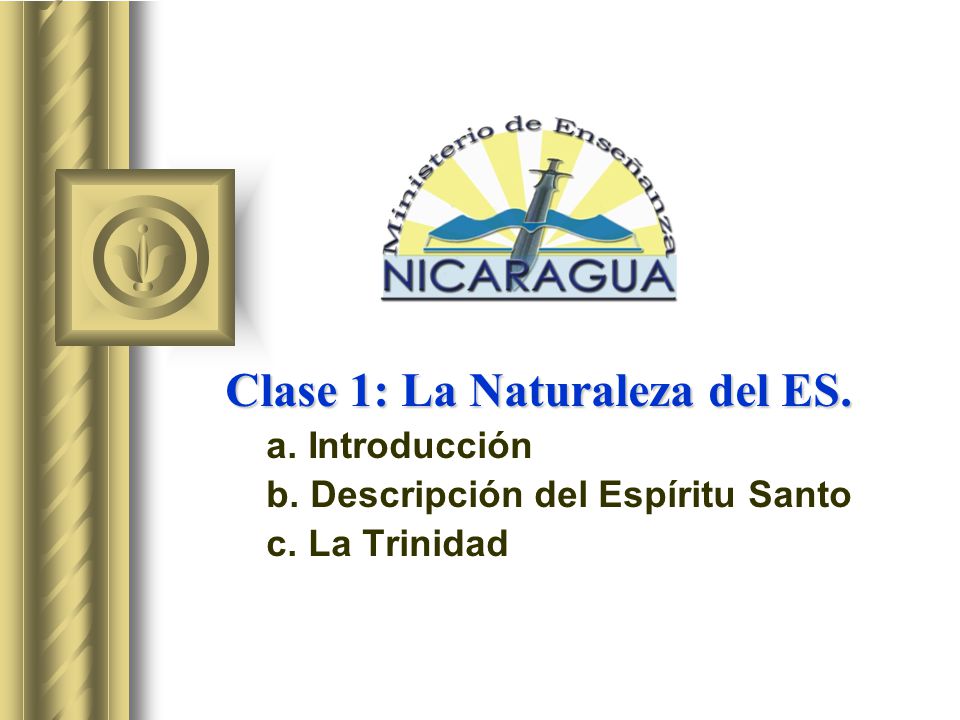 Ministerio de Enseñanza
NICARAGUA

Clase 1: La Naturaleza del ES.

a. Introducción
b. Descripción del Espíritu Santo
c. La Trinidad